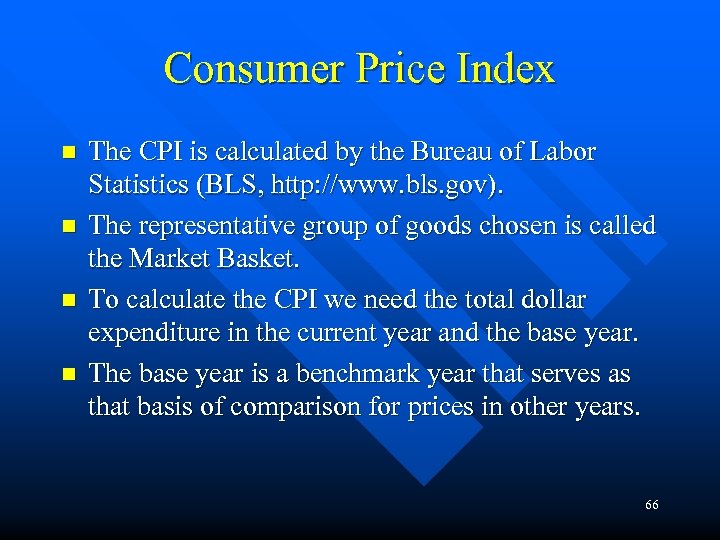 Consumer Price Index

- The CPI is calculated by the Bureau of Labor Statistics (BLS, http://www.bls.gov).
- The representative group of goods chosen is called the Market Basket.
- To calculate the CPI we need the total dollar expenditure in the current year and the base year.
- The base year is a benchmark year that serves as that basis of comparison for prices in other years.

66